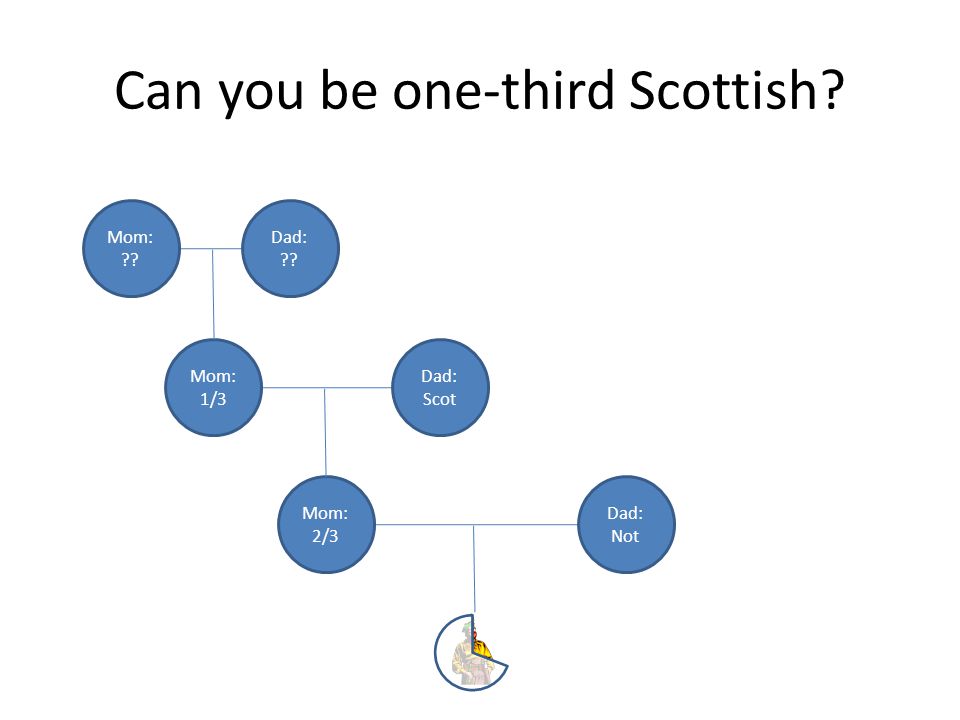 Can you be one-third Scottish?

Mom: ??

Dad: ??

Mom: 1/3

Dad: Scot

Mom: 2/3

Dad: Not